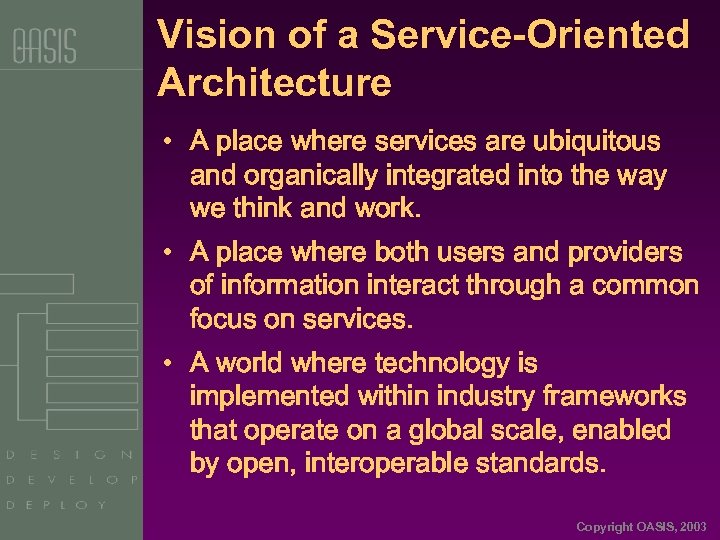 OASIS

Vision of a Service-Oriented Architecture

• A place where services are ubiquitous and organically integrated into the way we think and work.

• A place where both users and providers of information interact through a common focus on services.

• A world where technology is implemented within industry frameworks that operate on a global scale, enabled by open, interoperable standards.

DESIGN
DEVELOP
DEPLOY

Copyright OASIS, 2003